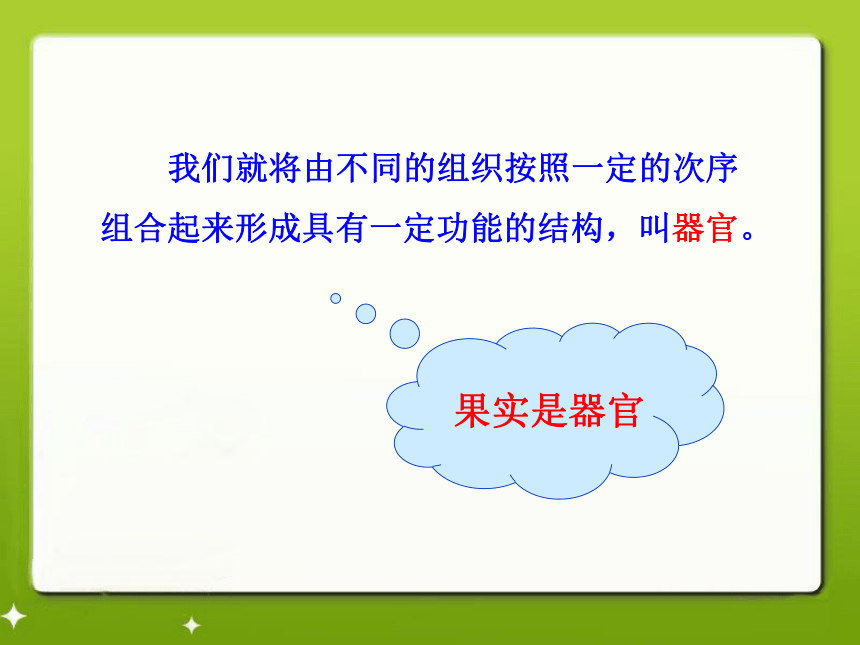 我们就将由不同的组织按照一定的次序组合起来形成具有一定功能的结构，叫器官。

果实是器官